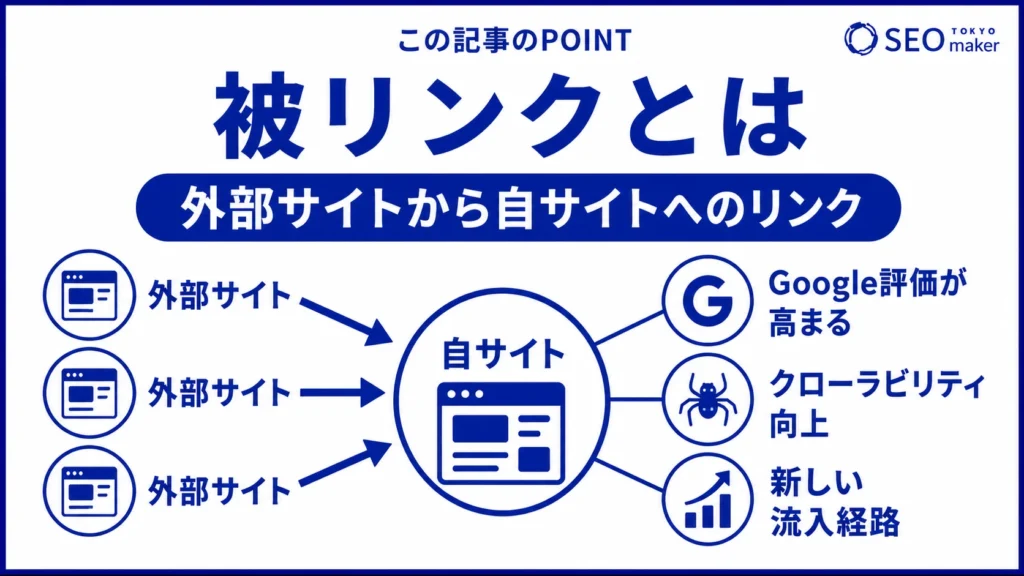 この記事のPOINT

SEO TOKYO maker

被リンクとは

外部サイトから自サイトへのリンク

外部サイト

外部サイト

外部サイト

自サイト

G

Google評価が高まる

クローラビリティ向上

新しい流入経路